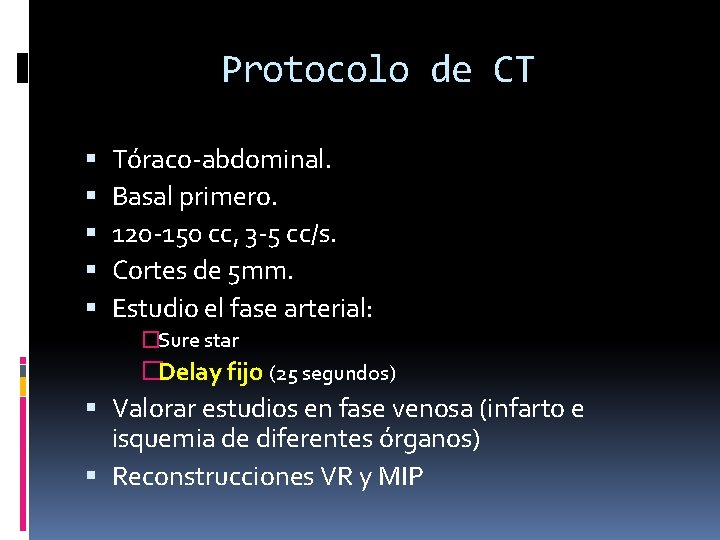 Protocolo de CT

- Tóraco-abdominal.
- Basal primero.
- 120-150 cc, 3-5 cc/s.
- Cortes de 5mm.
- Estudio el fase arterial:
  - Sure star
  - Delay fijo (25 segundos)
- Valorar estudios en fase venosa (infarto e isquemia de diferentes órganos)
- Reconstrucciones VR y MIP